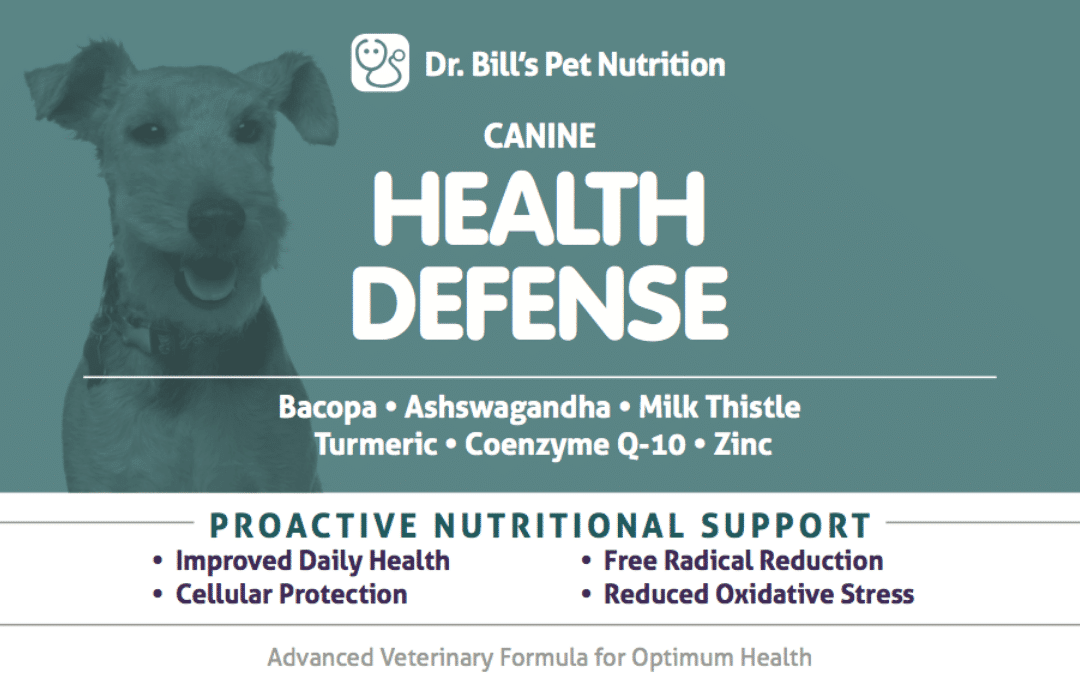 Dr. Bill's Pet Nutrition

CANINE

HEALTH DEFENSE

Bacopa • Ashswagandha • Milk Thistle
Turmeric • Coenzyme Q-10 • Zinc

PROACTIVE NUTRITIONAL SUPPORT

• Improved Daily Health
• Cellular Protection

• Free Radical Reduction
• Reduced Oxidative Stress

Advanced Veterinary Formula for Optimum Health